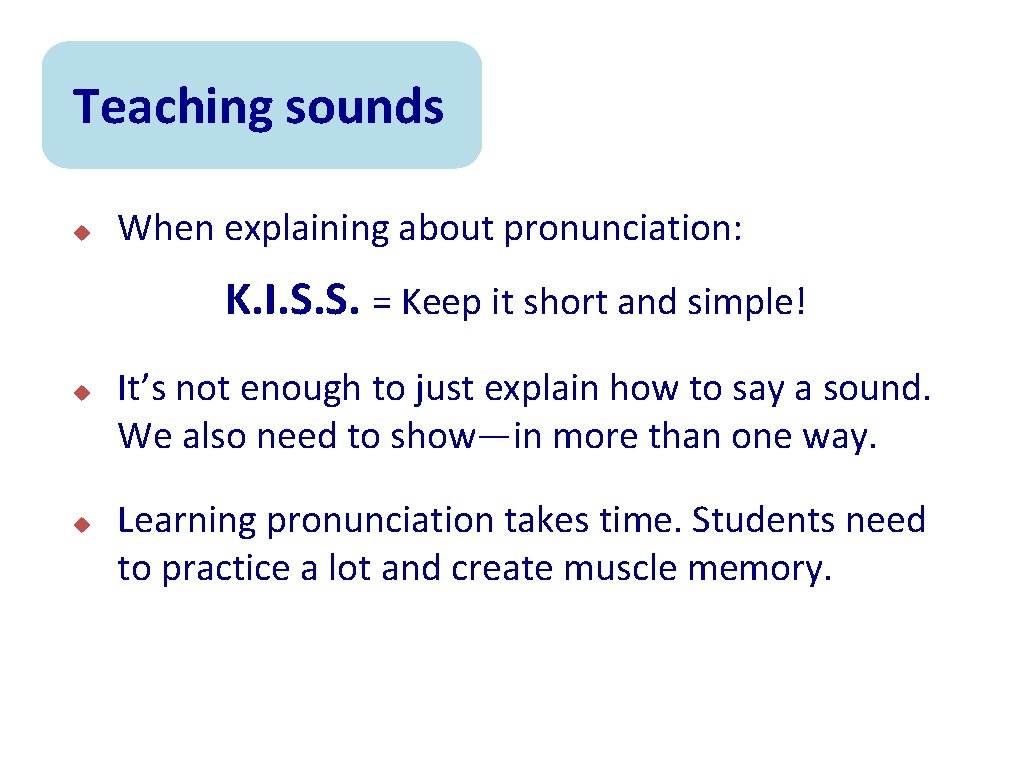 Teaching sounds

When explaining about pronunciation:

K.I.S.S. = Keep it short and simple!

It’s not enough to just explain how to say a sound. We also need to show—in more than one way.

Learning pronunciation takes time. Students need to practice a lot and create muscle memory.